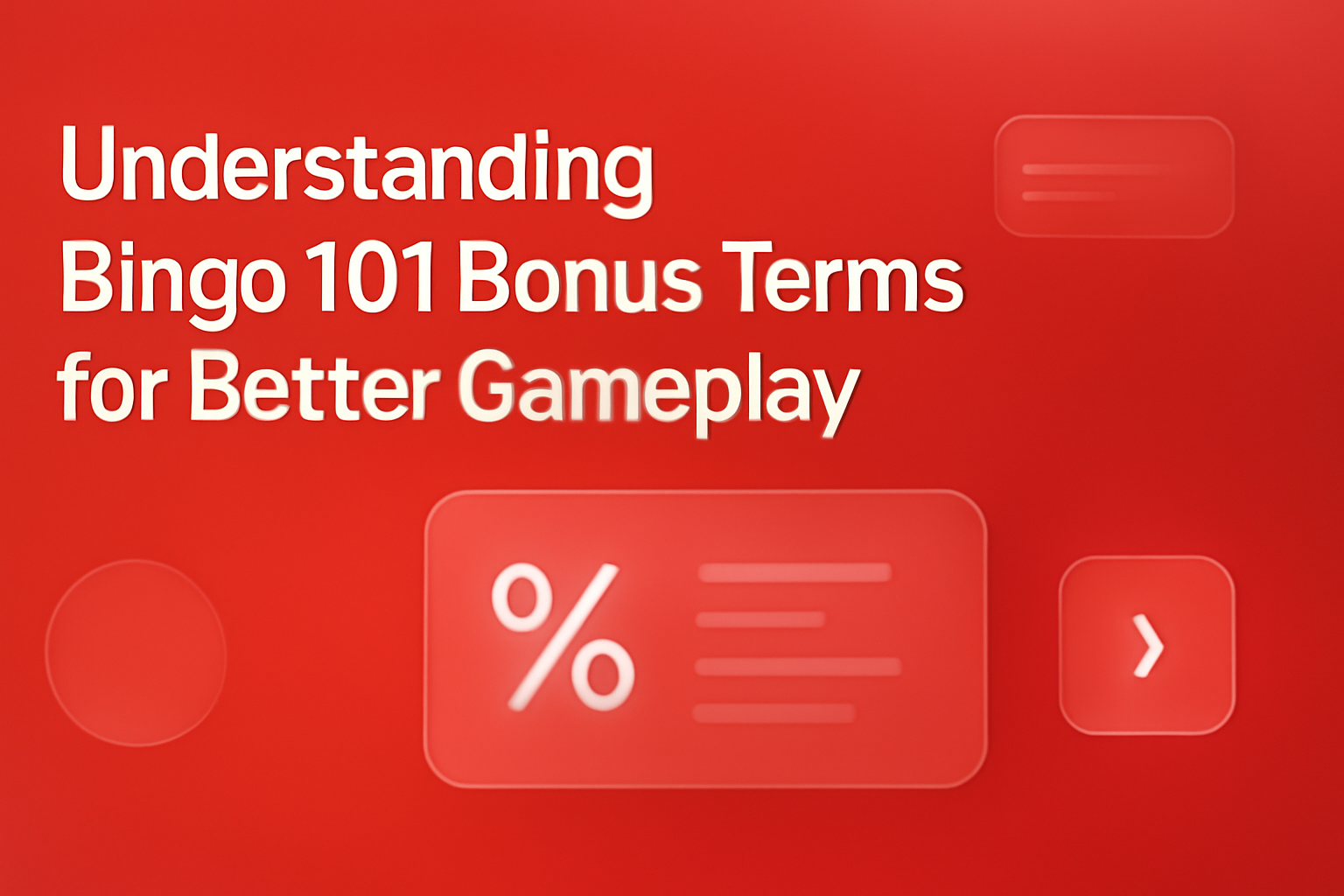 Understanding Bingo 101 Bonus Terms for Better Gameplay

%

›